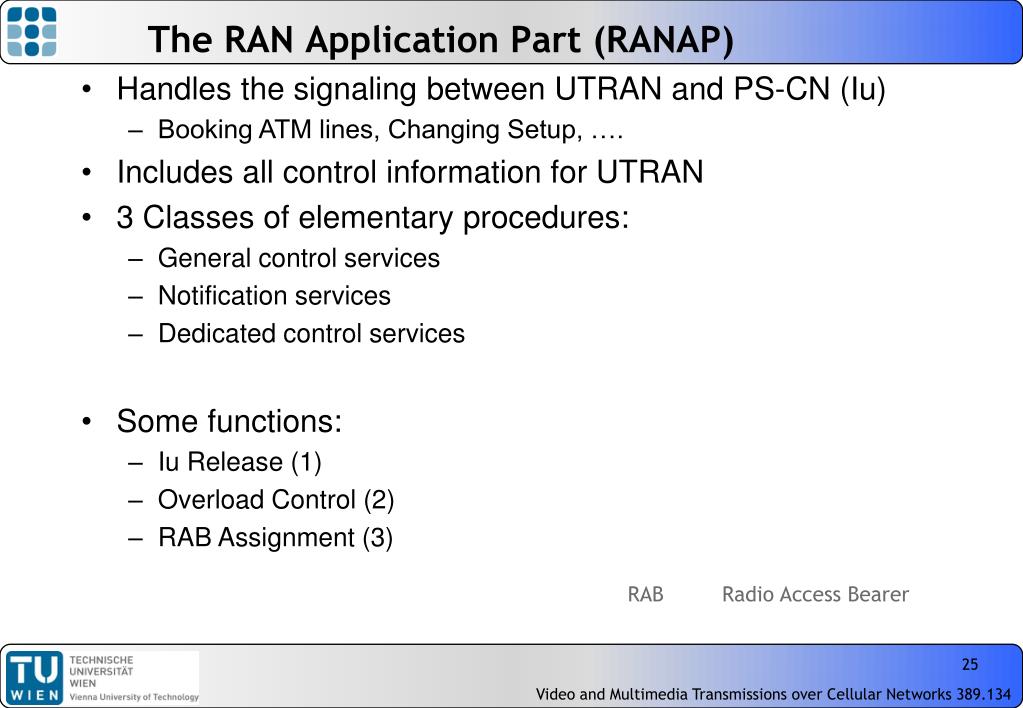 The RAN Application Part (RANAP)

• Handles the signaling between UTRAN and PS-CN (Iu)
– Booking ATM lines, Changing Setup, ….
• Includes all control information for UTRAN
• 3 Classes of elementary procedures:
– General control services
– Notification services
– Dedicated control services

• Some functions:
– Iu Release (1)
– Overload Control (2)
– RAB Assignment (3)

RAB Radio Access Bearer

TU WIEN TECHNISCHE UNIVERSITÄT WIEN Vienna University of Technology

25

Video and Multimedia Transmissions over Cellular Networks 389.134